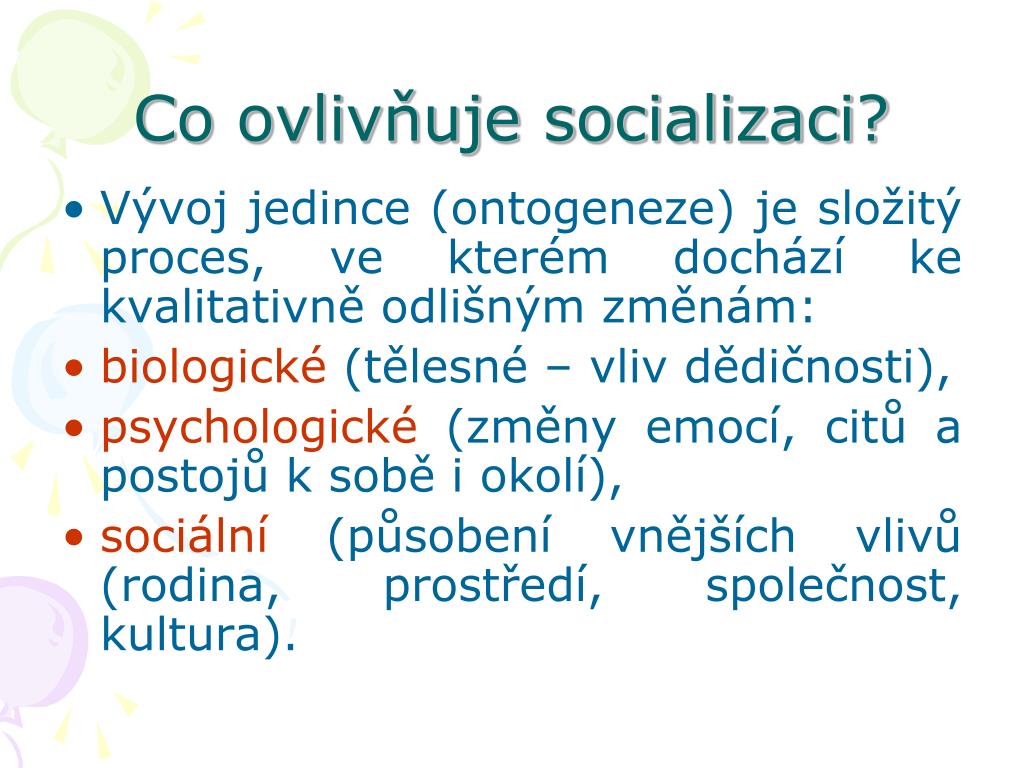 Co ovlivňuje socializaci?

• Vývoj jedince (ontogeneze) je složitý proces, ve kterém dochází ke kvalitativně odlišným změnám:
• biologické (tělesné – vliv dědičnosti),
• psychologické (změny emocí, citů a postojů k sobě i okolí),
• sociální (působení vnějších vlivů (rodina, prostředí, společnost, kultura).